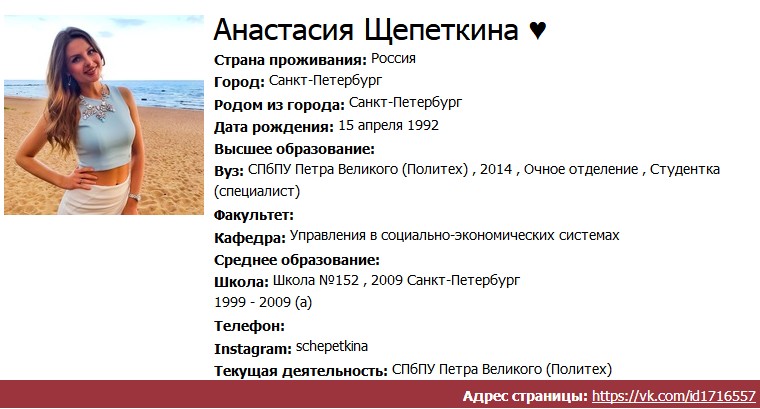 Анастасия Щепеткина ♥

Страна проживания: Россия

Город: Санкт-Петербург

Родом из города: Санкт-Петербург

Дата рождения: 15 апреля 1992

Высшее образование:

Вуз: СПбПУ Петра Великого (Политех) , 2014 , Очное отделение , Студентка (специалист)

Факультет:

Кафедра: Управления в социально-экономических системах

Среднее образование:

Школа: Школа №152 , 2009 Санкт-Петербург
1999 - 2009 (а)

Телефон:

Instagram: schepetkina

Текущая деятельность: СПбПУ Петра Великого (Политех)

Адрес страницы: https://vk.com/id1716557